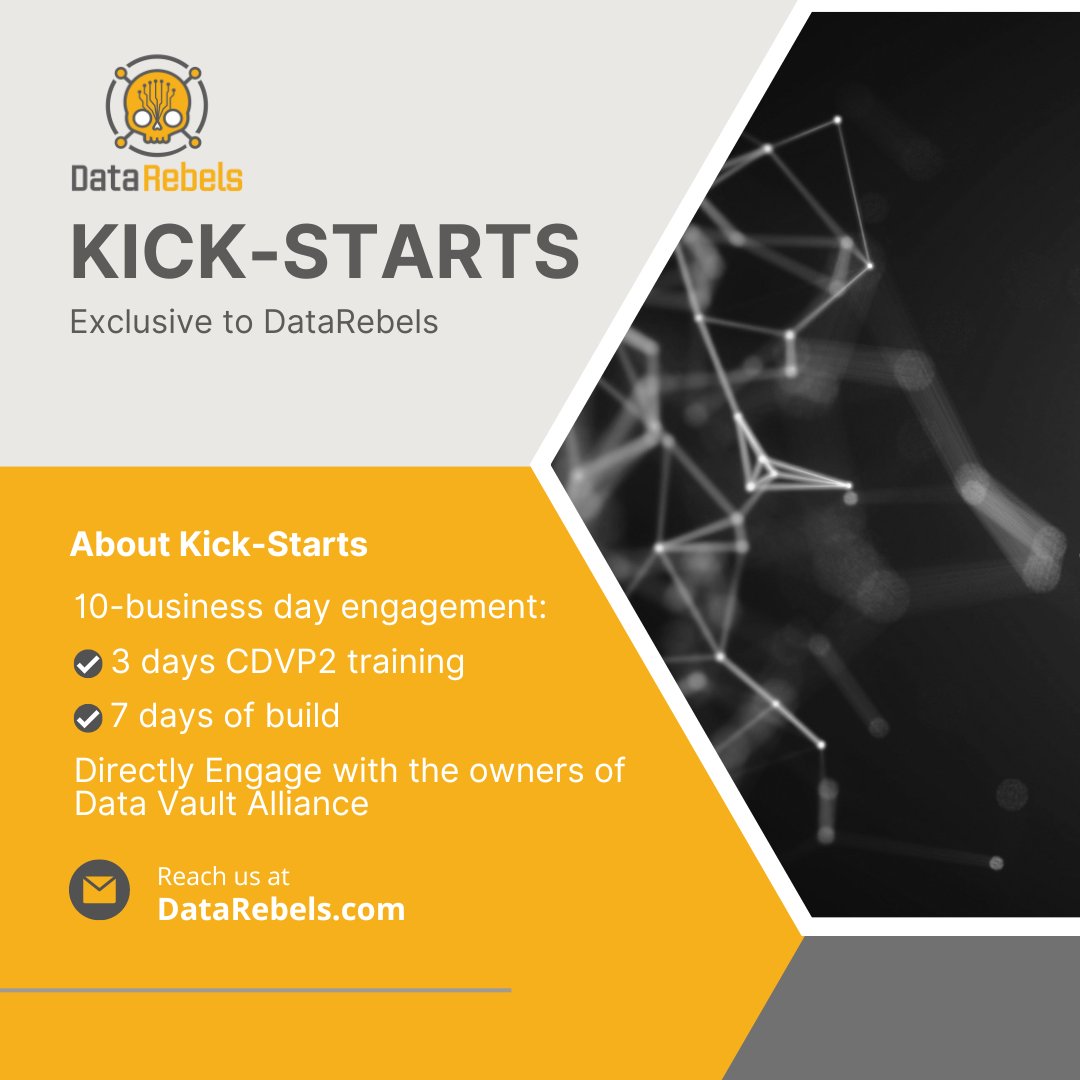 DataRebels

KICK-STARTS

Exclusive to DataRebels

About Kick-Starts

10-business day engagement:

3 days CDVP2 training

7 days of build

Directly Engage with the owners of Data Vault Alliance

Reach us at
DataRebels.com